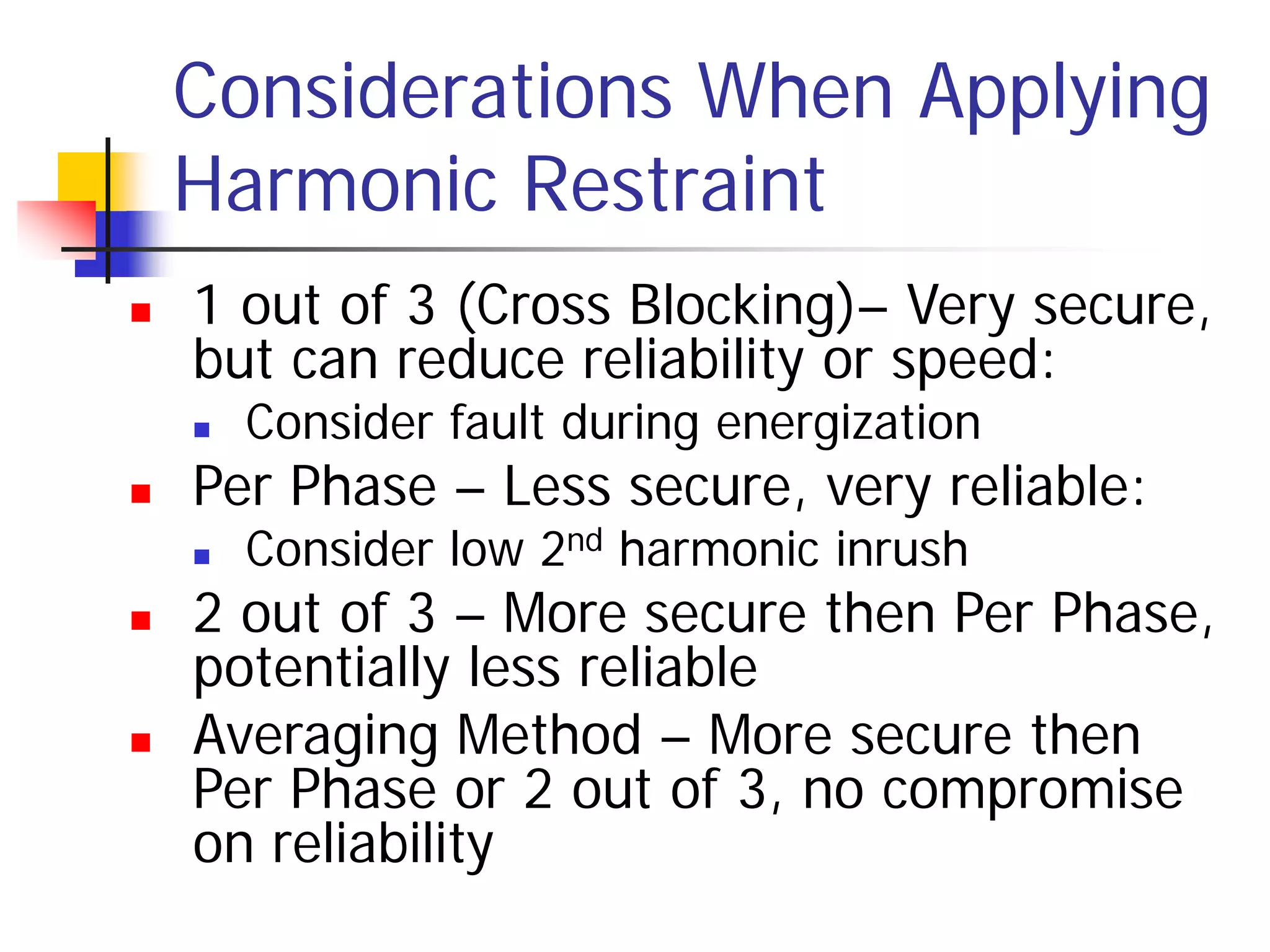 Considerations When Applying Harmonic Restraint

- 1 out of 3 (Cross Blocking)– Very secure, but can reduce reliability or speed:
  - Consider fault during energization
- Per Phase – Less secure, very reliable:
  - Consider low 2$^{nd}$ harmonic inrush
- 2 out of 3 – More secure then Per Phase, potentially less reliable
- Averaging Method – More secure then Per Phase or 2 out of 3, no compromise on reliability